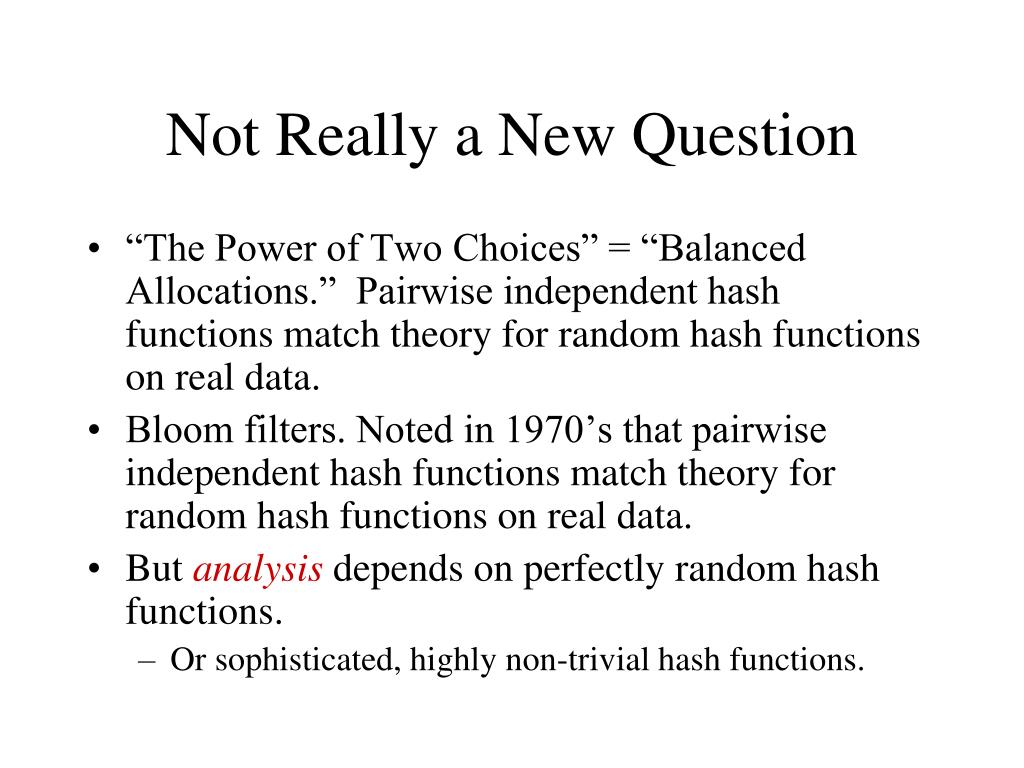 Not Really a New Question

• “The Power of Two Choices” = “Balanced Allocations.” Pairwise independent hash functions match theory for random hash functions on real data.
• Bloom filters. Noted in 1970’s that pairwise independent hash functions match theory for random hash functions on real data.
• But analysis depends on perfectly random hash functions.
– Or sophisticated, highly non-trivial hash functions.